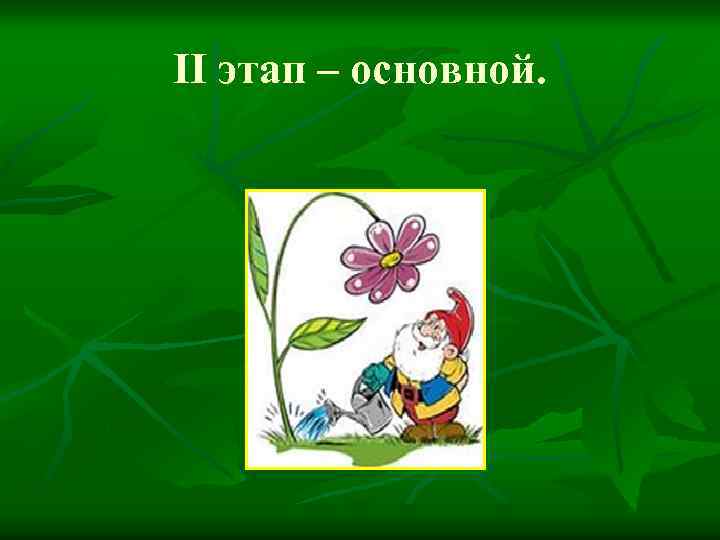 II этап – основной.